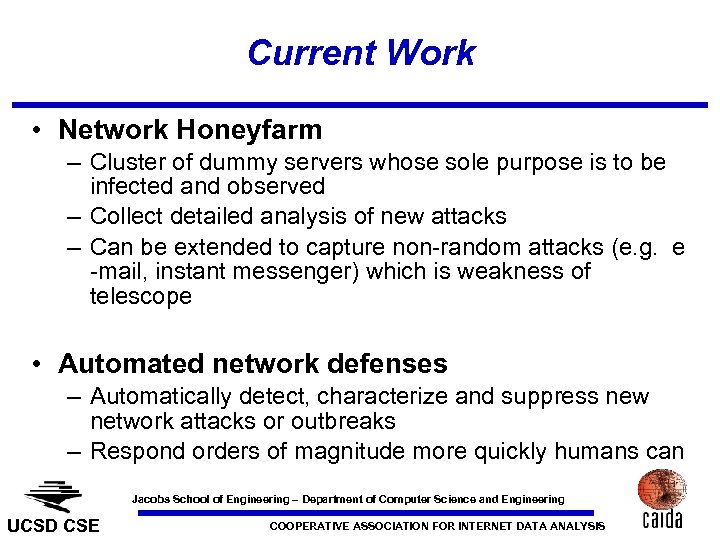 Current Work

• Network Honeyfarm
– Cluster of dummy servers whose sole purpose is to be infected and observed
– Collect detailed analysis of new attacks
– Can be extended to capture non-random attacks (e.g. e -mail, instant messenger) which is weakness of telescope

• Automated network defenses
– Automatically detect, characterize and suppress new network attacks or outbreaks
– Respond orders of magnitude more quickly humans can

UCSD CSE

Jacobs School of Engineering – Department of Computer Science and Engineering

COOPERATIVE ASSOCIATION FOR INTERNET DATA ANALYSIS

caida